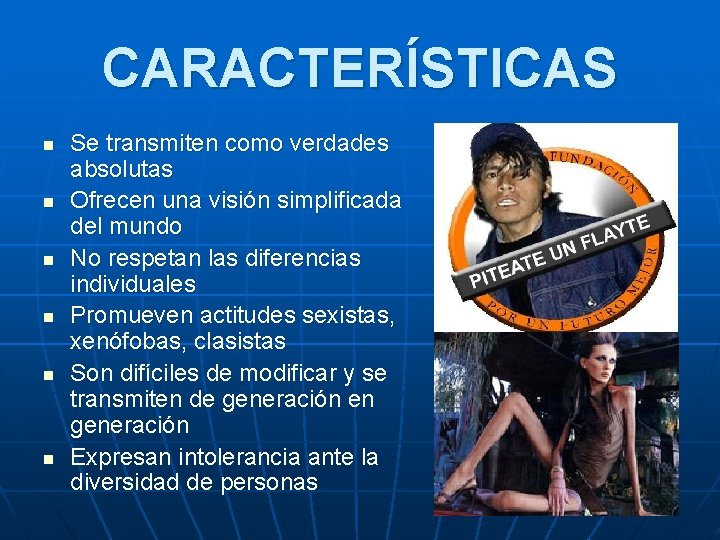 CARACTERÍSTICAS

- Se transmiten como verdades absolutas
- Ofrecen una visión simplificada del mundo
- No respetan las diferencias individuales
- Promueven actitudes sexistas, xenófobas, clasistas
- Son difíciles de modificar y se transmiten de generación en generación
- Expresan intolerancia ante la diversidad de personas

FUNDACIÓN
PITEATE UN FLAYTE
POR UN FUTURO MEJOR